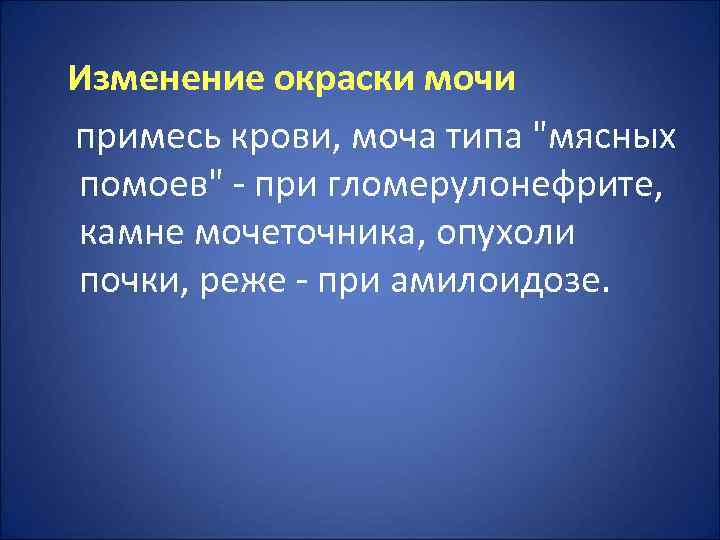 Изменение окраски мочи

примесь крови, моча типа "мясных помоев" - при гломерулонефрите, камне мочеточника, опухоли почки, реже - при амилоидозе.